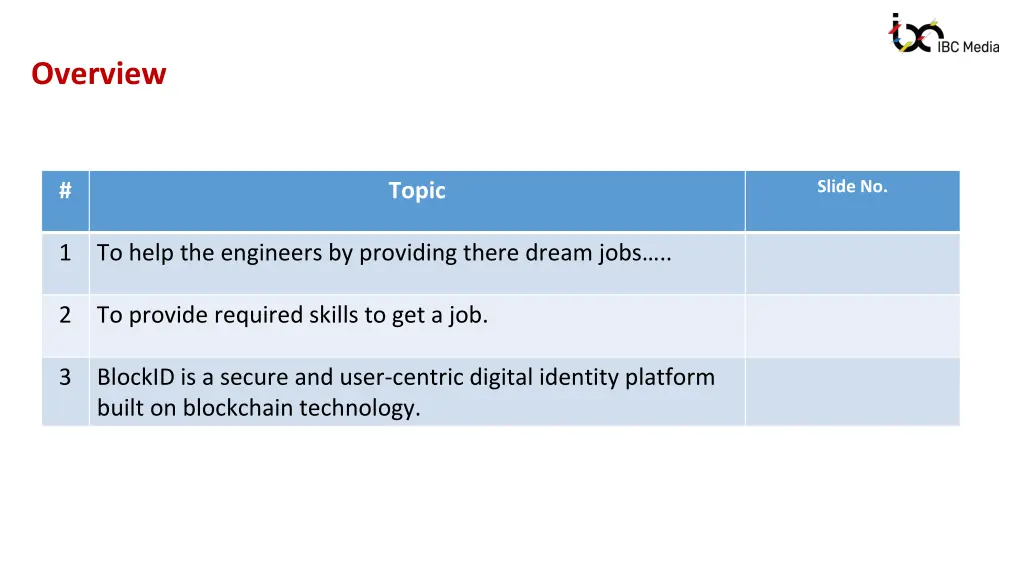 IBC Media

Overview

| # | Topic | Slide No. |
|---|---|---|
| 1 | To help the engineers by providing there dream jobs….. | |
| 2 | To provide required skills to get a job. | |
| 3 | BlockID is a secure and user-centric digital identity platform built on blockchain technology. | |